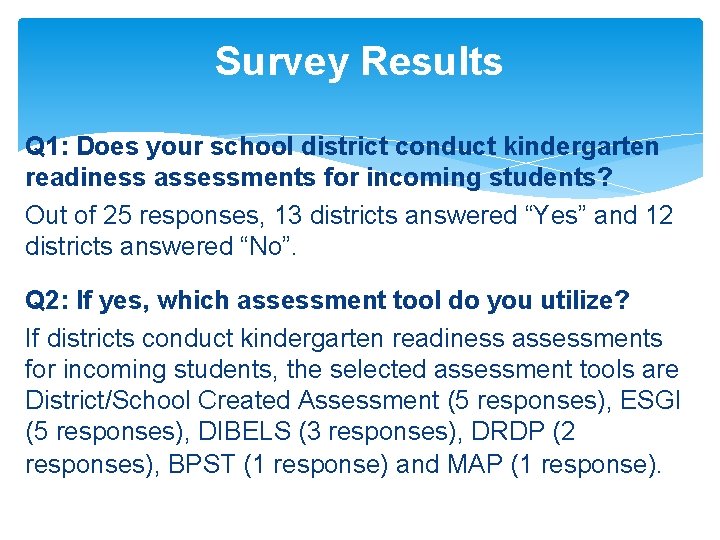 Survey Results

Q1: Does your school district conduct kindergarten readiness assessments for incoming students?

Out of 25 responses, 13 districts answered “Yes” and 12 districts answered “No”.

Q2: If yes, which assessment tool do you utilize?

If districts conduct kindergarten readiness assessments for incoming students, the selected assessment tools are District/School Created Assessment (5 responses), ESGI (5 responses), DIBELS (3 responses), DRDP (2 responses), BPST (1 response) and MAP (1 response).